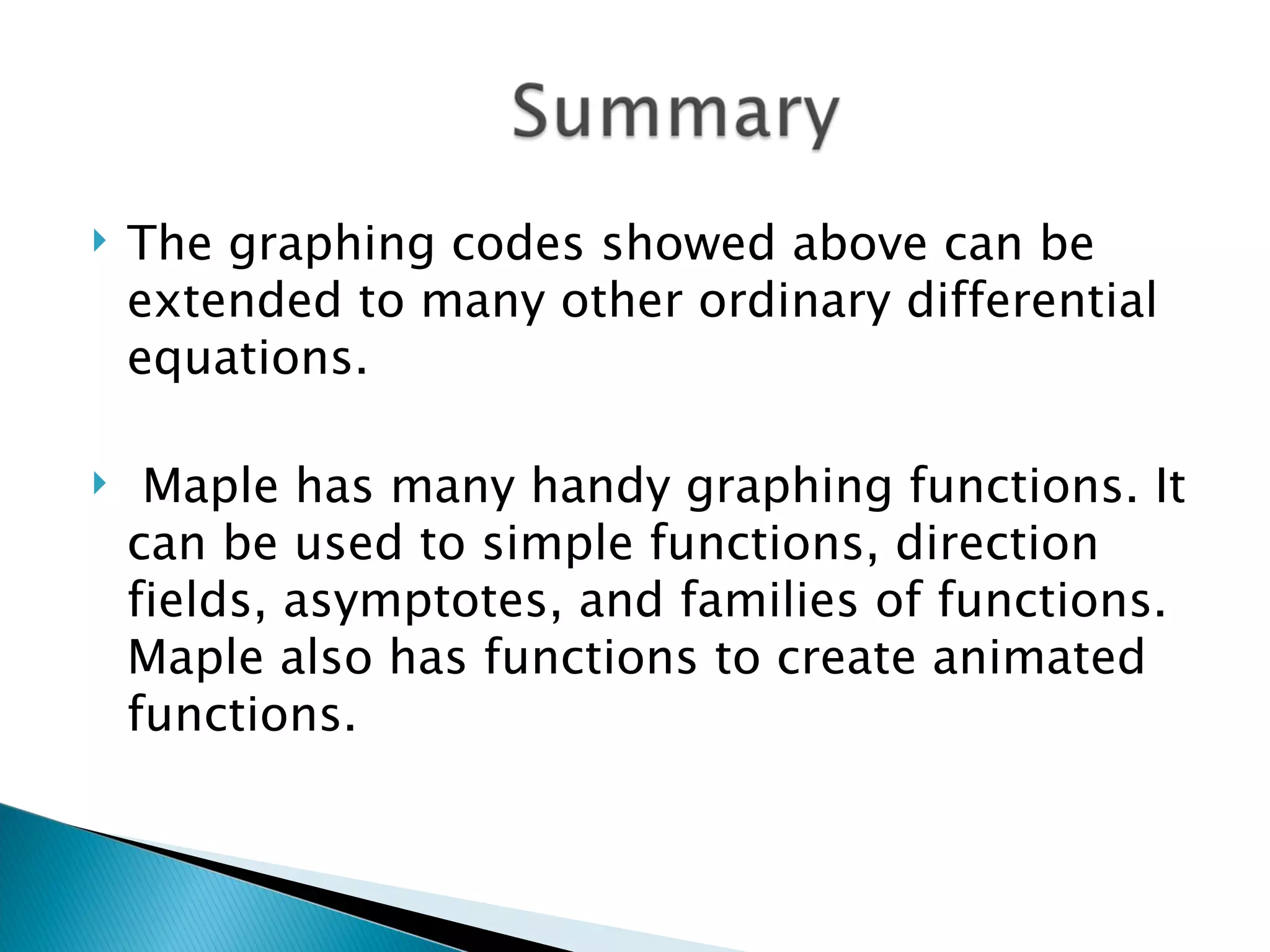 Summary

The graphing codes showed above can be extended to many other ordinary differential equations.

Maple has many handy graphing functions. It can be used to simple functions, direction fields, asymptotes, and families of functions. Maple also has functions to create animated functions.